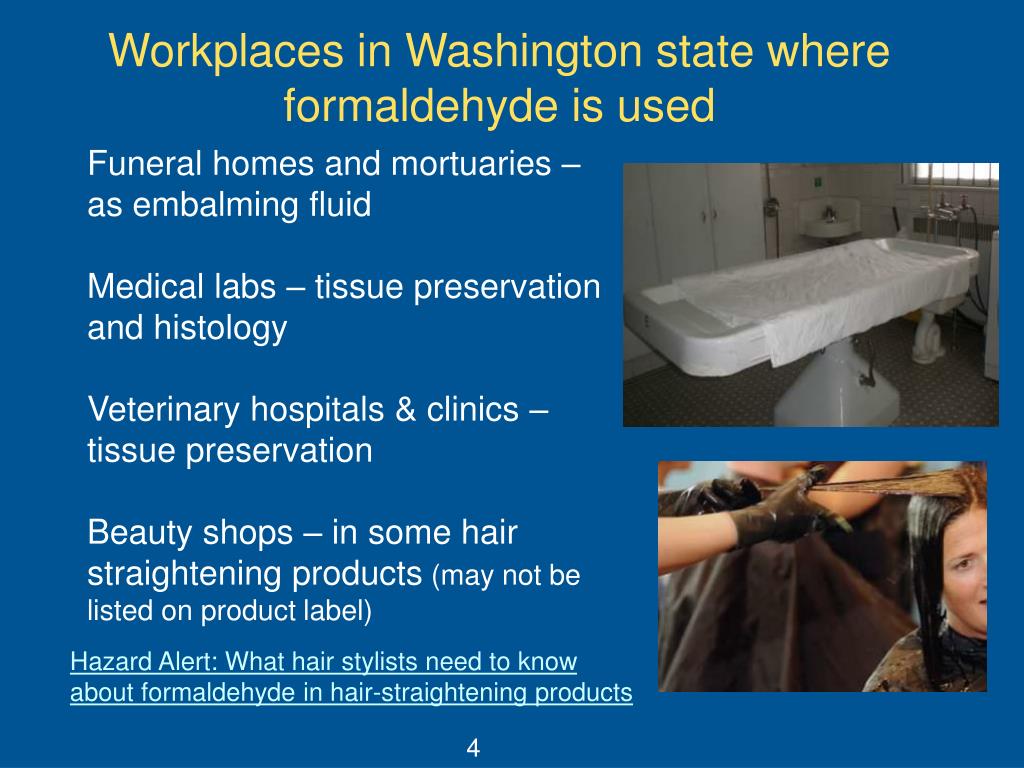 Workplaces in Washington state where formaldehyde is used

Funeral homes and mortuaries – as embalming fluid

Medical labs – tissue preservation and histology

Veterinary hospitals & clinics – tissue preservation

Beauty shops – in some hair straightening products (may not be listed on product label)

Hazard Alert: What hair stylists need to know about formaldehyde in hair-straightening products

4